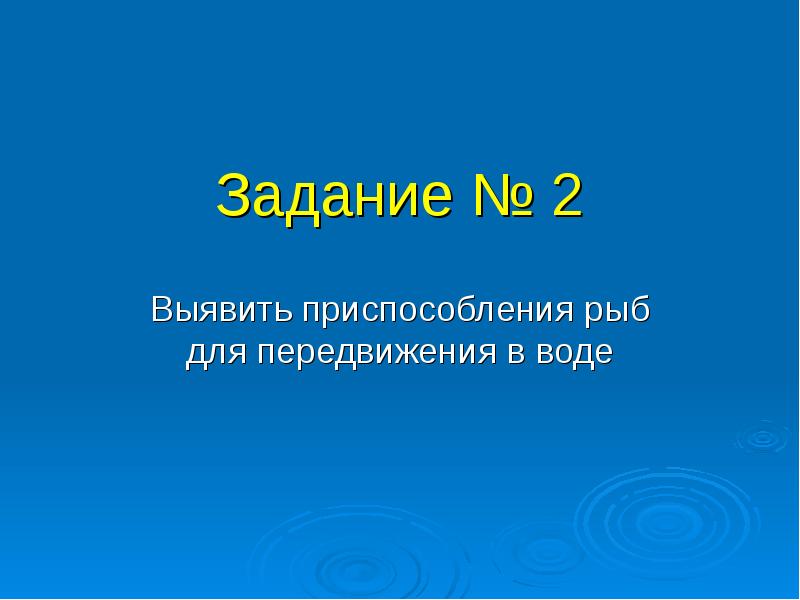 Задание № 2

Выявить приспособления рыб для передвижения в воде